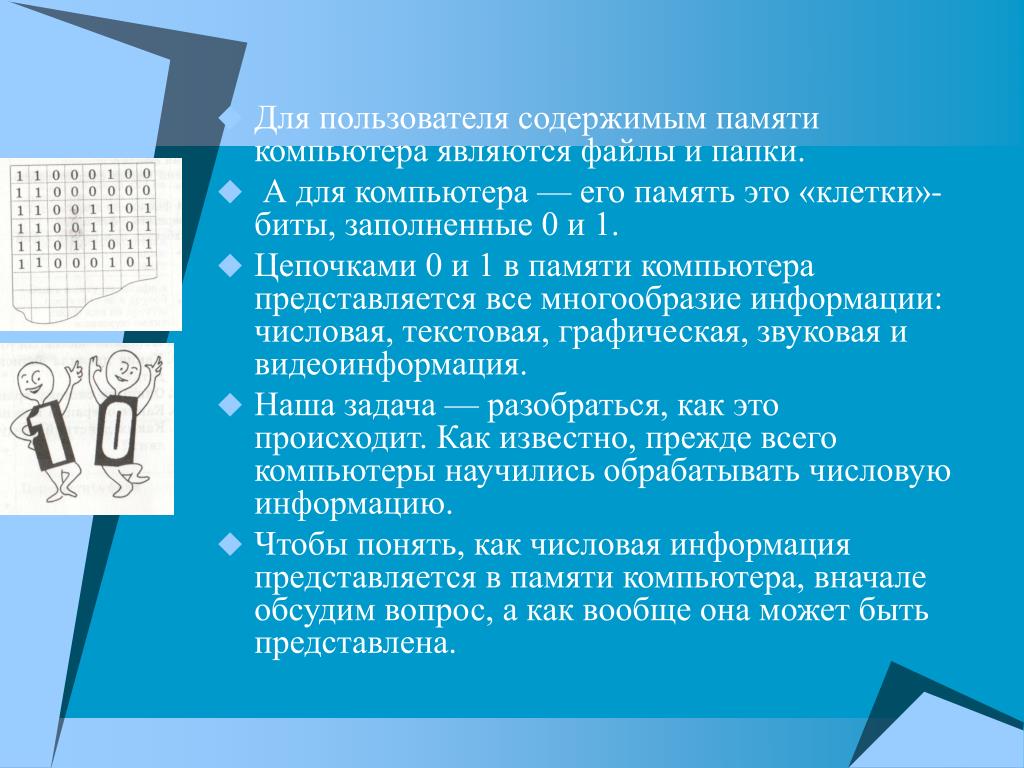 Для пользователя содержимым памяти компьютера являются файлы и папки.

А для компьютера — его память это «клетки»-биты, заполненные 0 и 1.

Цепочками 0 и 1 в памяти компьютера представляется все многообразие информации: числовая, текстовая, графическая, звуковая и видеоинформация.

Наша задача — разобраться, как это происходит. Как известно, прежде всего компьютеры научились обрабатывать числовую информацию.

Чтобы понять, как числовая информация представляется в памяти компьютера, вначале обсудим вопрос, а как вообще она может быть представлена.

| 1 | 1 | 0 | 0 | 0 | 1 | 0 | 0 |
|---|---|---|---|---|---|---|---|
| 1 | 1 | 0 | 0 | 0 | 0 | 0 | 0 |
| 1 | 1 | 0 | 0 | 1 | 1 | 0 | 1 |
| 1 | 1 | 0 | 0 | 1 | 1 | 0 | 1 |
| 1 | 1 | 0 | 1 | 1 | 0 | 1 | 1 |
| 1 | 1 | 0 | 0 | 0 | 1 | 0 | 1 |

1 0